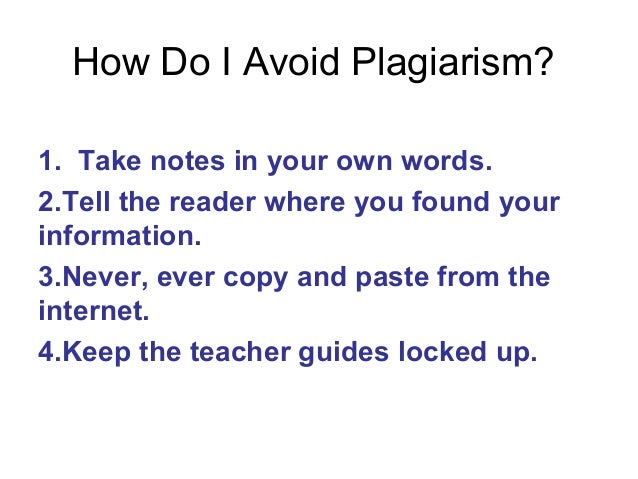 How Do I Avoid Plagiarism?

1. Take notes in your own words.

2.Tell the reader where you found your information.

3.Never, ever copy and paste from the internet.

4.Keep the teacher guides locked up.